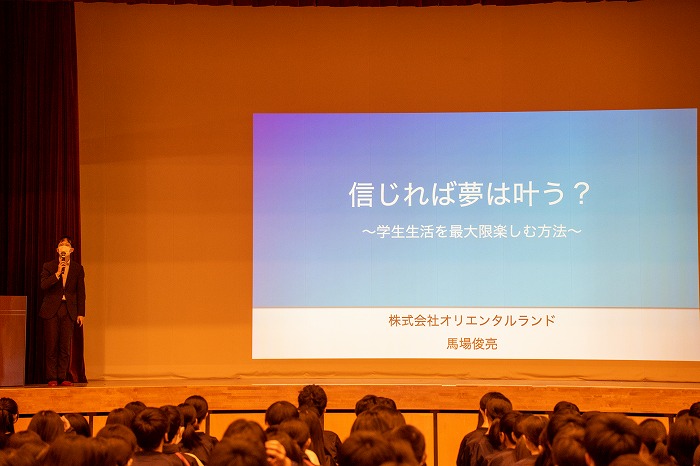 信じれば夢は叶う？

～学生生活を最大限楽しむ方法～

株式会社オリエンタルランド
馬場俊亮